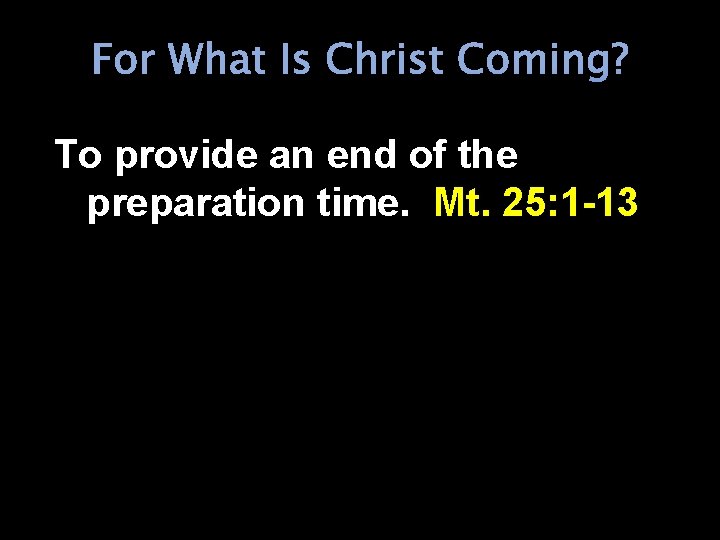 For What Is Christ Coming?

To provide an end of the preparation time. Mt. 25:1-13